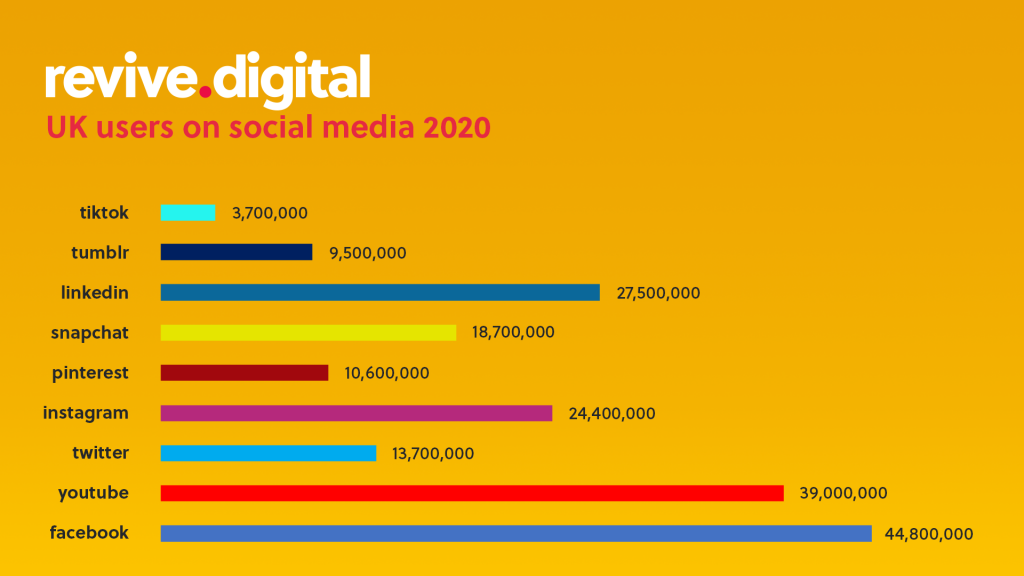 revive.digital
UK users on social media 2020

tiktok 3,700,000
tumblr 9,500,000
linkedin 27,500,000
snapchat 18,700,000
pinterest 10,600,000
instagram 24,400,000
twitter 13,700,000
youtube 39,000,000
facebook 44,800,000